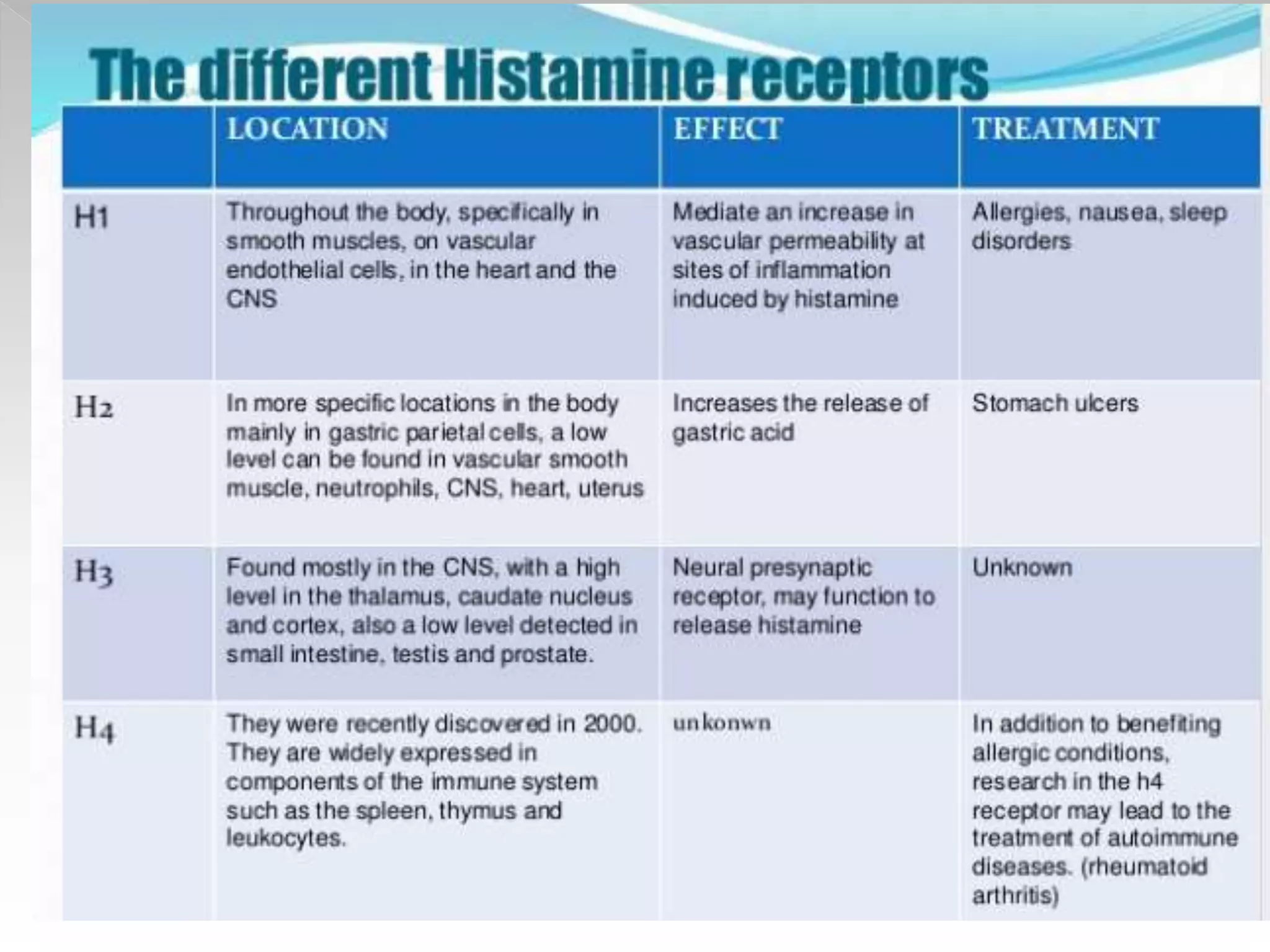 The different Histamine receptors

| | LOCATION | EFFECT | TREATMENT |
|---|---|---|---|
| H1 | Throughout the body, specifically in smooth muscles, on vascular endothelial cells, in the heart and the CNS | Mediate an increase in vascular permeability at sites of inflammation induced by histamine | Allergies, nausea, sleep disorders |
| H2 | In more specific locations in the body mainly in gastric parietal cells, a low level can be found in vascular smooth muscle, neutrophils, CNS, heart, uterus | Increases the release of gastric acid | Stomach ulcers |
| H3 | Found mostly in the CNS, with a high level in the thalamus, caudate nucleus and cortex, also a low level detected in small intestine, testis and prostate. | Neural presynaptic receptor, may function to release histamine | Unknown |
| H4 | They were recently discovered in 2000. They are widely expressed in components of the immune system such as the spleen, thymus and leukocytes. | unkonwn | In addition to benefiting allergic conditions, research in the h4 receptor may lead to the treatment of autoimmune diseases. (rheumatoid arthritis) |